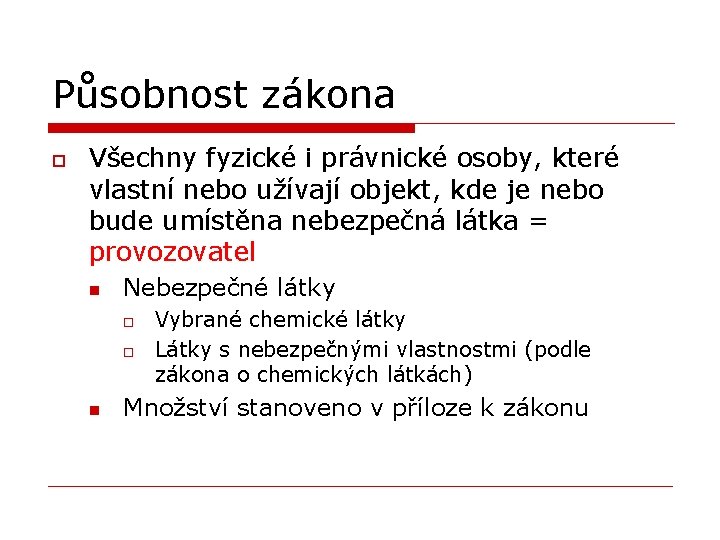 Působnost zákona

Všechny fyzické i právnické osoby, které vlastní nebo užívají objekt, kde je nebo bude umístěna nebezpečná látka = provozovatel

Nebezpečné látky

Vybrané chemické látky

Látky s nebezpečnými vlastnostmi (podle zákona o chemických látkách)

Množství stanoveno v příloze k zákonu